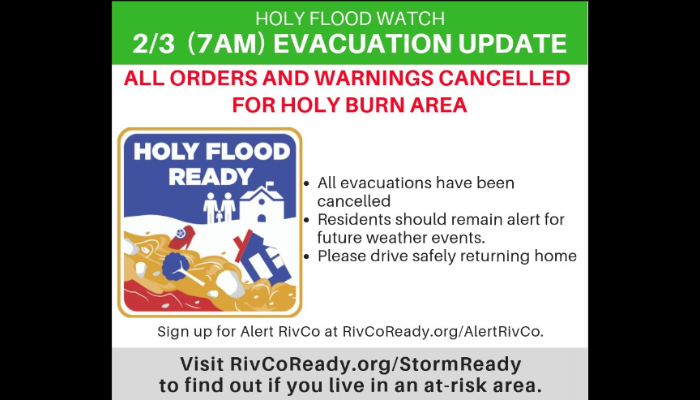 HOLY FLOOD WATCH
2/3 (7AM) EVACUATION UPDATE

ALL ORDERS AND WARNINGS CANCELLED FOR HOLY BURN AREA

HOLY FLOOD READY

• All evacuations have been cancelled
• Residents should remain alert for future weather events.
• Please drive safely returning home

Sign up for Alert RivCo at RivCoReady.org/AlertRivCo.

Visit RivCoReady.org/StormReady to find out if you live in an at-risk area.